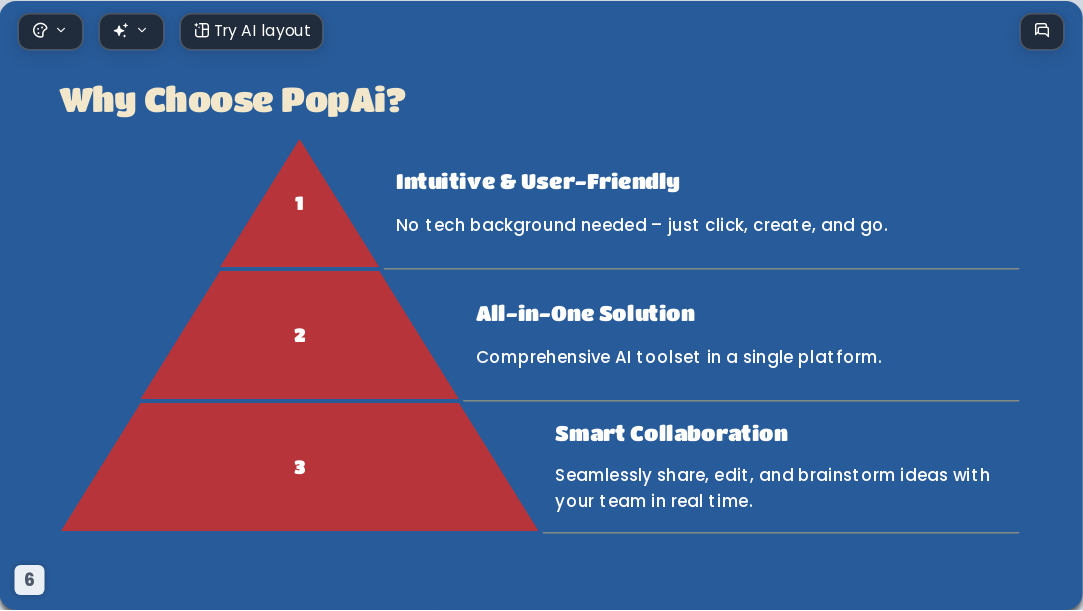 Try AI layout

Why Choose PopAi?

1

Intuitive & User-Friendly

No tech background needed – just click, create, and go.

2

All-in-One Solution

Comprehensive AI toolset in a single platform.

3

Smart Collaboration

Seamlessly share, edit, and brainstorm ideas with your team in real time.

6